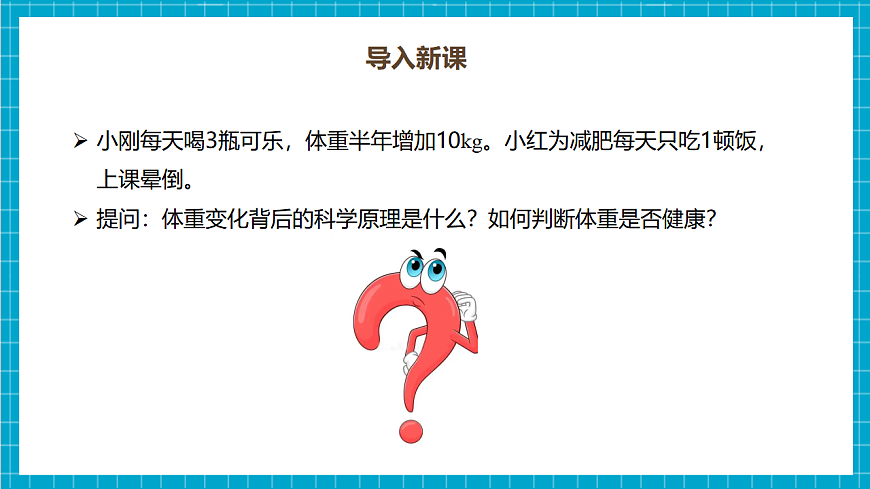 导入新课

➢ 小刚每天喝3瓶可乐，体重半年增加10kg。小红为减肥每天只吃1顿饭，上课晕倒。

➢ 提问：体重变化背后的科学原理是什么？如何判断体重是否健康？